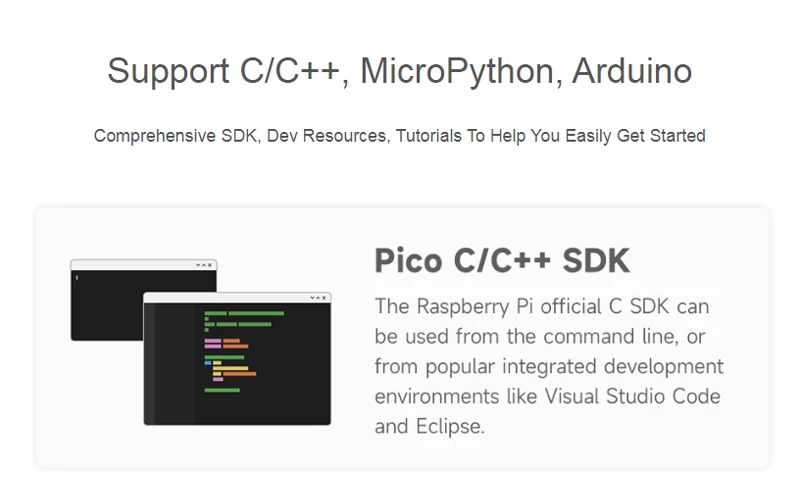 Support C/C++, MicroPython, Arduino

Comprehensive SDK, Dev Resources, Tutorials To Help You Easily Get Started

Pico C/C++ SDK

The Raspberry Pi official C SDK can be used from the command line, or from popular integrated development environments like Visual Studio Code and Eclipse.